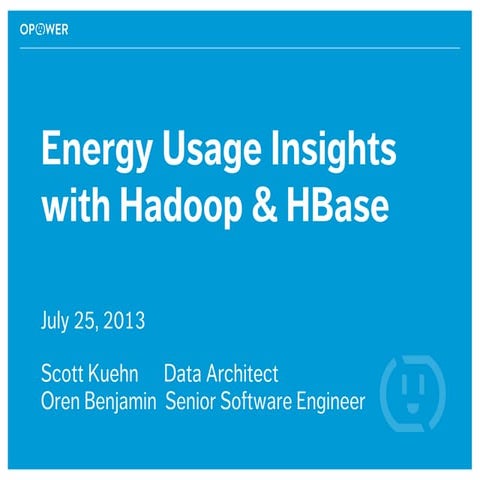 OPOWER

Energy Usage Insights with Hadoop & HBase

July 25, 2013

Scott Kuehn Data Architect
Oren Benjamin Senior Software Engineer